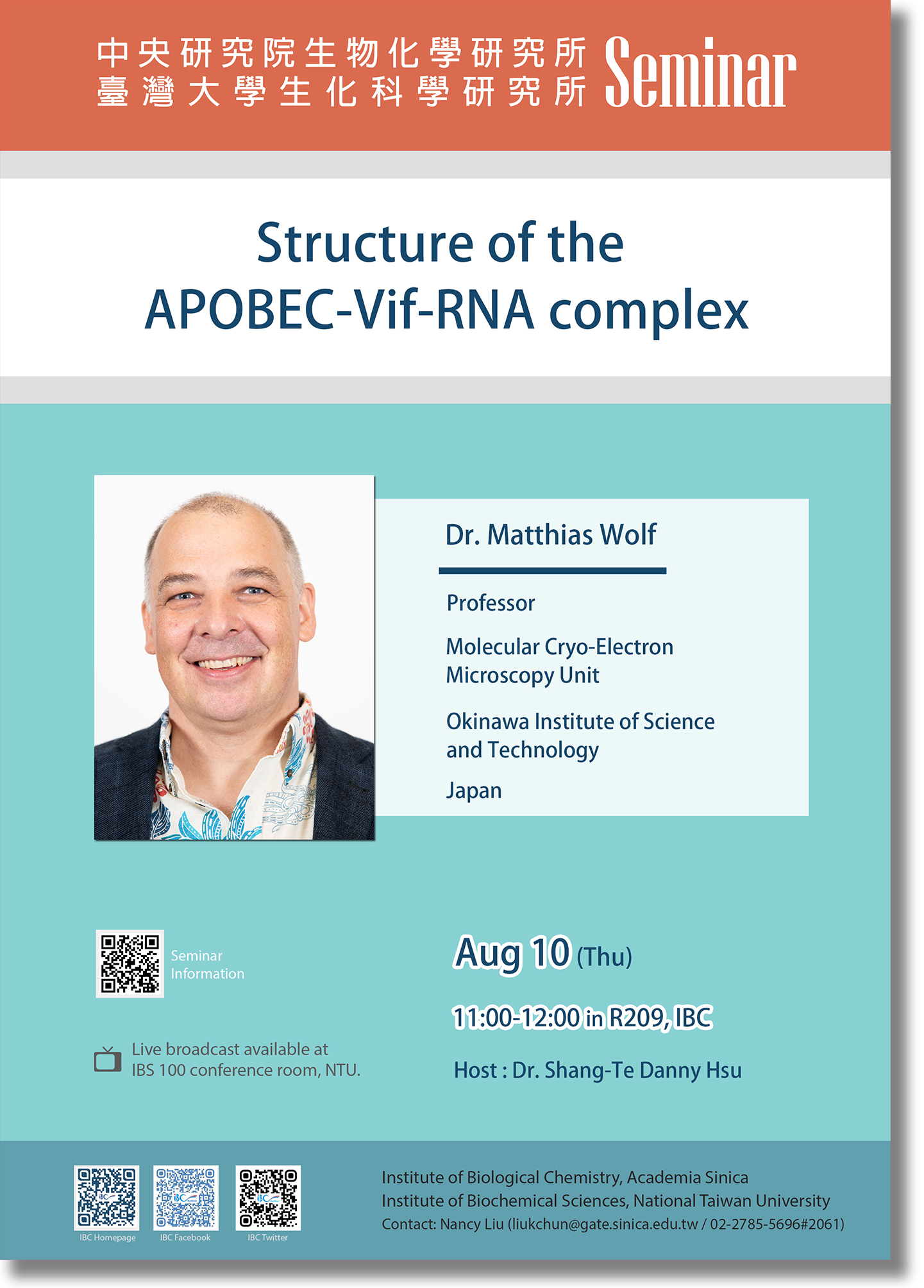 中央研究院生物化學研究所
臺灣大學生化科學研究所
Seminar

Structure of the APOBEC-Vif-RNA complex

Dr. Matthias Wolf

Professor

Molecular Cryo-Electron Microscopy Unit

Okinawa Institute of Science and Technology

Japan

Seminar Information

Live broadcast available at IBS 100 conference room, NTU.

Aug 10 (Thu)

11:00-12:00 in R209, IBC

Host : Dr. Shang-Te Danny Hsu

IBC Homepage
IBC Facebook
IBC Twitter

Institute of Biological Chemistry, Academia Sinica
Institute of Biochemical Sciences, National Taiwan University
Contact: Nancy Liu (liukchun@gate.sinica.edu.tw / 02-2785-5696#2061)